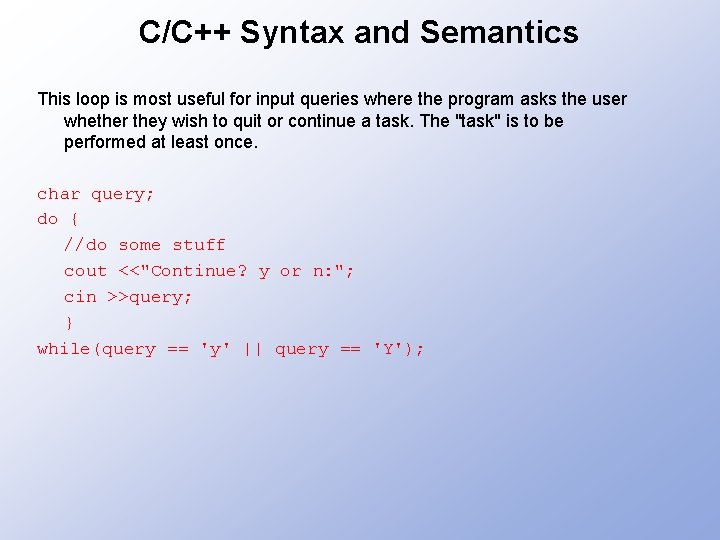 C/C++ Syntax and Semantics

This loop is most useful for input queries where the program asks the user whether they wish to quit or continue a task. The "task" is to be performed at least once.

char query;
do {
//do some stuff
cout <<"Continue? y or n:";
cin >>query;
}
while(query == 'y' || query == 'Y');